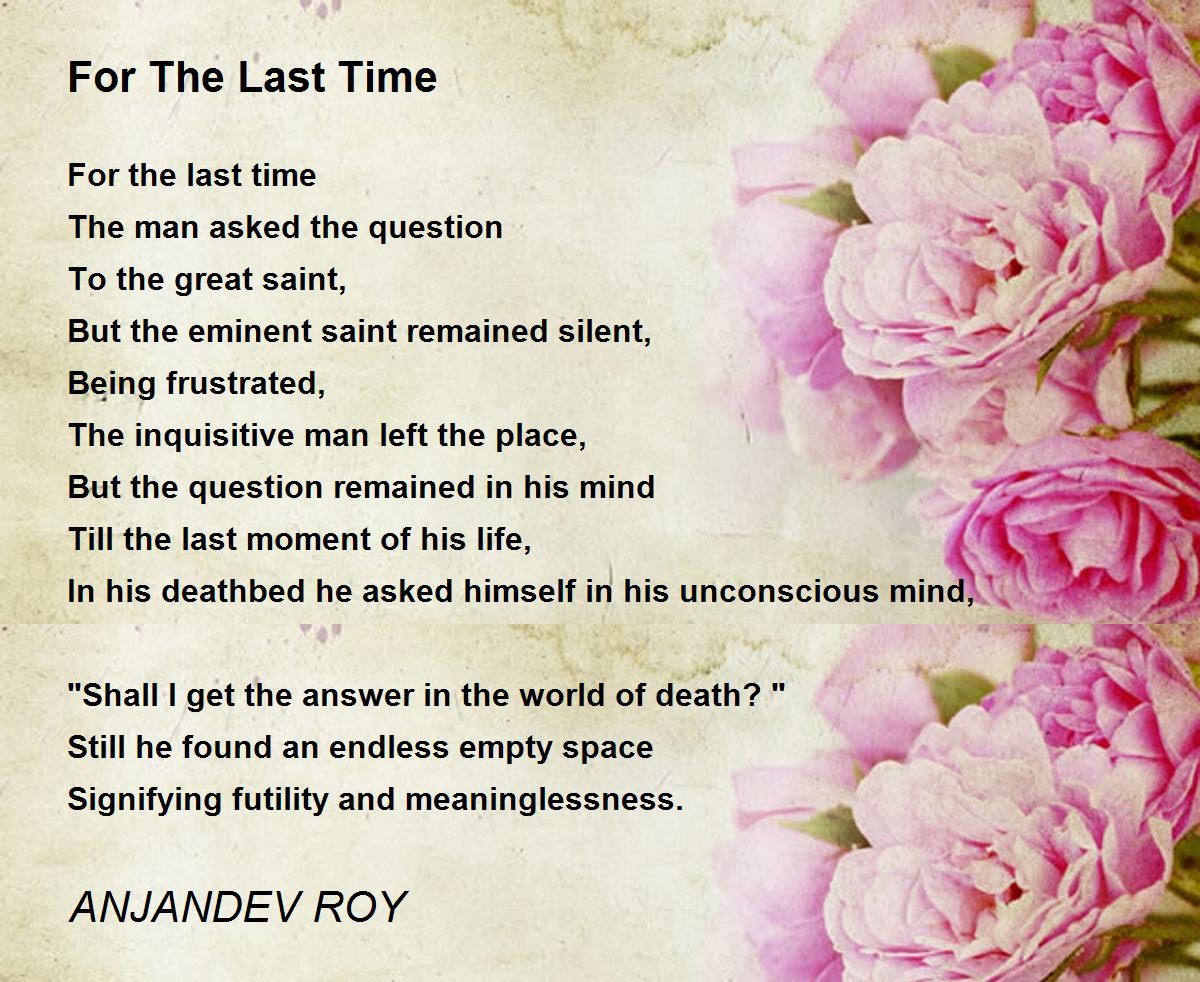 For The Last Time

For the last time
The man asked the question
To the great saint,
But the eminent saint remained silent,
Being frustrated,
The inquisitive man left the place,
But the question remained in his mind
Till the last moment of his life,
In his deathbed he asked himself in his unconscious mind,

"Shall I get the answer in the world of death? "
Still he found an endless empty space
Signifying futility and meaninglessness.

ANJANDEV ROY